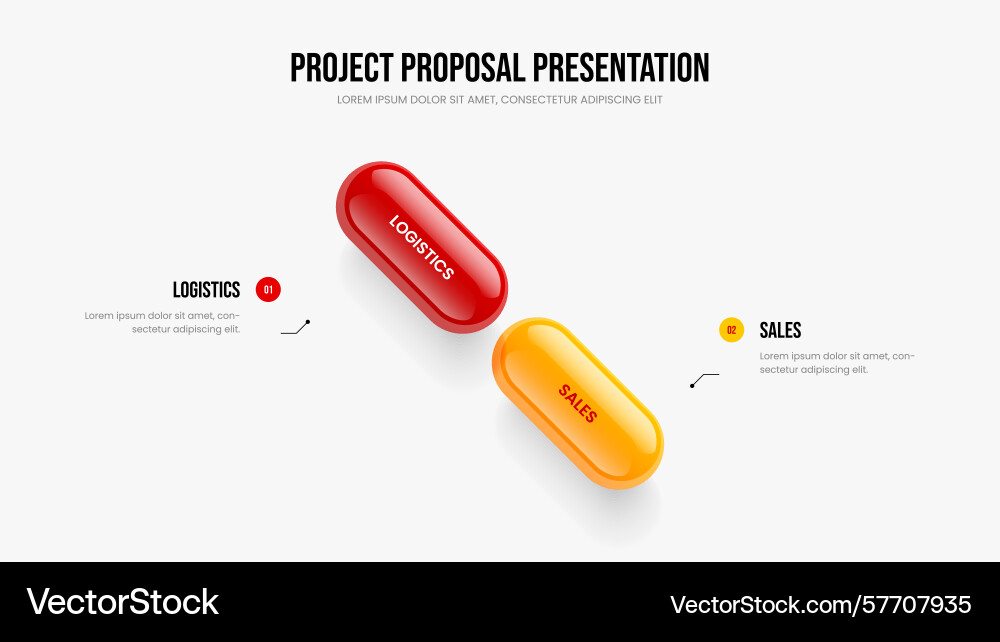 PROJECT PROPOSAL PRESENTATION
LOREM IPSUM DOLOR SIT AMET, CONSECTETUR ADIPISCING ELIT

LOGISTICS

LOGISTICS 01
Lorem ipsum dolor sit amet, consectetur adipiscing elit.

SALES

02 SALES
Lorem ipsum dolor sit amet, consectetur adipiscing elit.

VectorStock
VectorStock.com/57707935